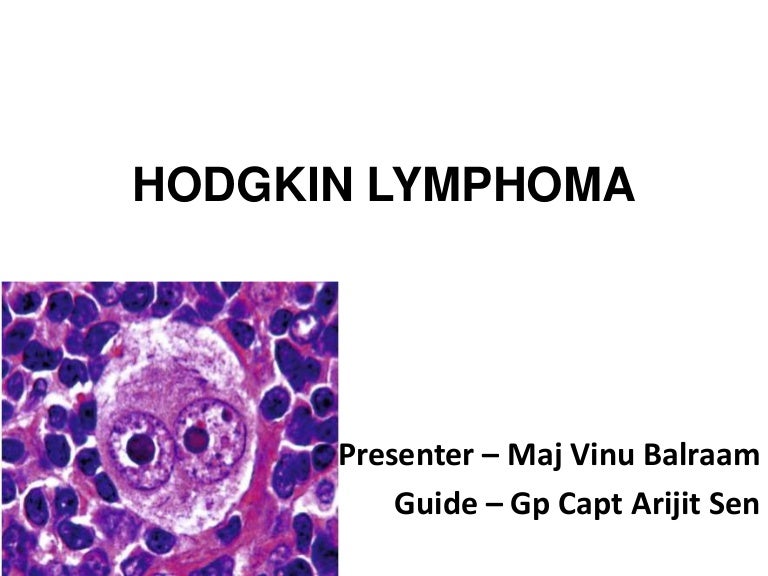 HODGKIN LYMPHOMA

Presenter – Maj Vinu Balraam
Guide – Gp Capt Arijit Sen